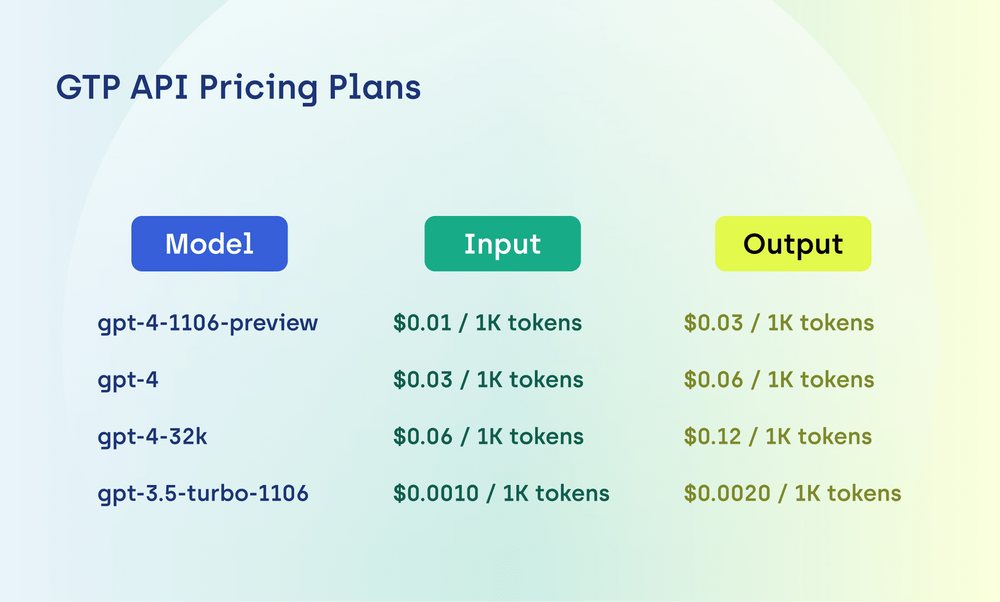 GTP API Pricing Plans

| Model | Input | Output |
|---|---|---|
| gpt-4-1106-preview | \$0.01 / 1K tokens | \$0.03 / 1K tokens |
| gpt-4 | \$0.03 / 1K tokens | \$0.06 / 1K tokens |
| gpt-4-32k | \$0.06 / 1K tokens | \$0.12 / 1K tokens |
| gpt-3.5-turbo-1106 | \$0.0010 / 1K tokens | \$0.0020 / 1K tokens |